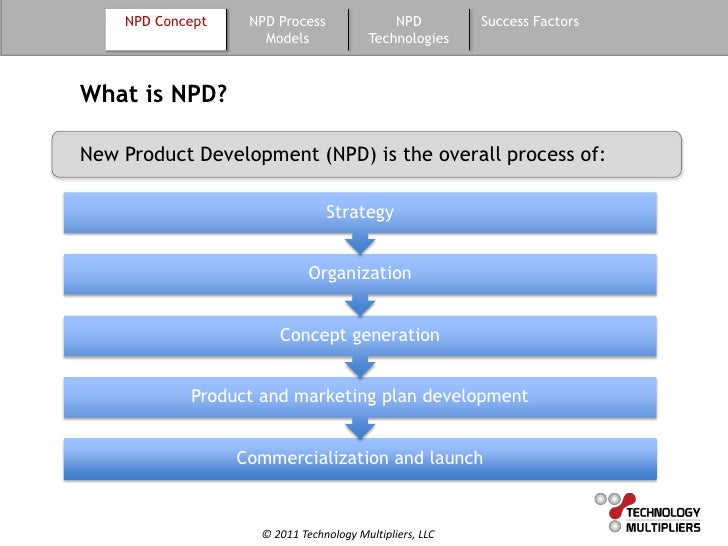 NPD Concept
NPD Process Models
NPD Technologies
Success Factors

What is NPD?

New Product Development (NPD) is the overall process of:

Strategy

Organization

Concept generation

Product and marketing plan development

Commercialization and launch

TECHNOLOGY MULTIPLIERS

© 2011 Technology Multipliers, LLC